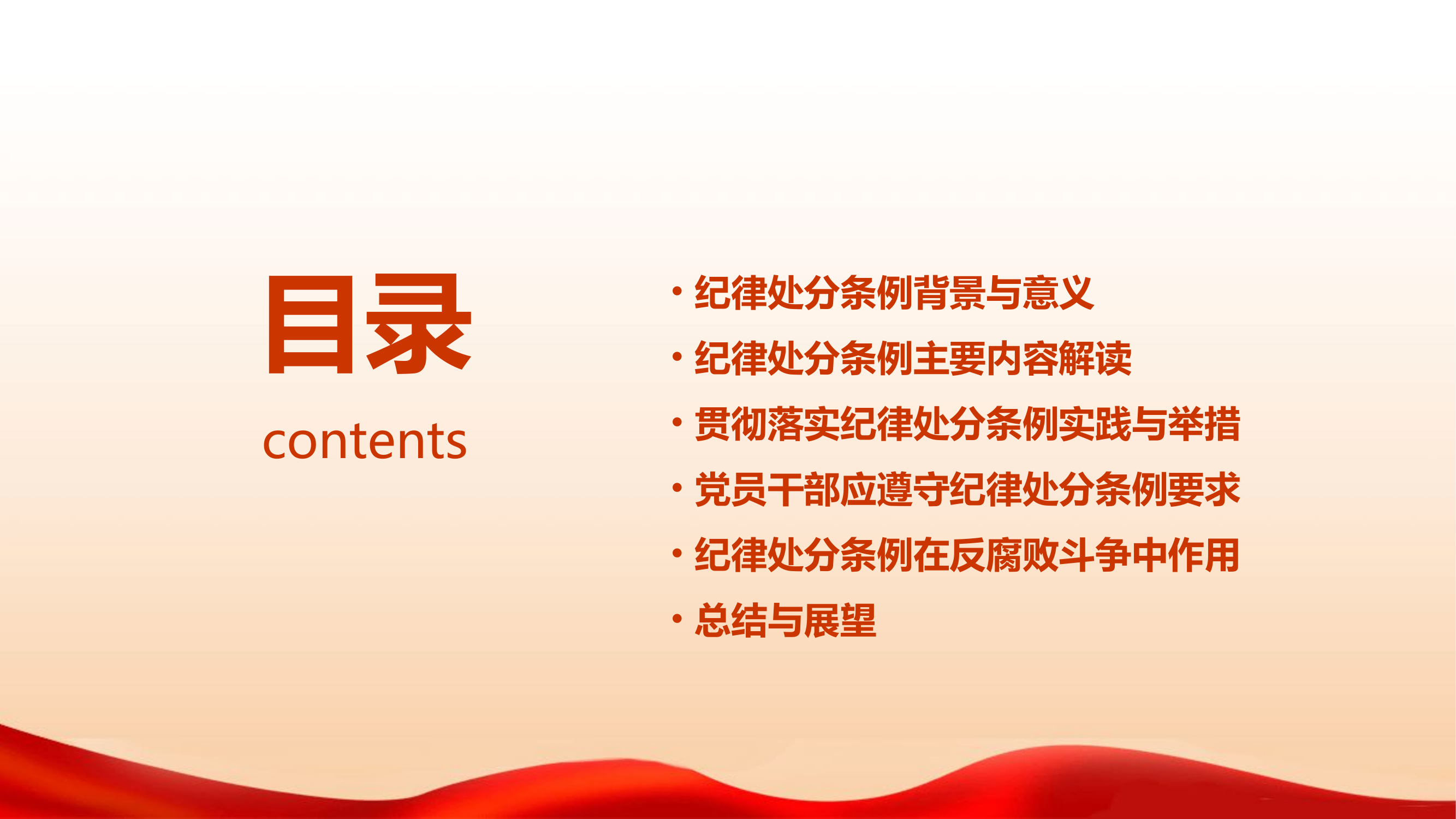 目录

contents

• 纪律处分条例背景与意义
• 纪律处分条例主要内容解读
• 贯彻落实纪律处分条例实践与举措
• 党员干部应遵守纪律处分条例要求
• 纪律处分条例在反腐败斗争中作用
• 总结与展望